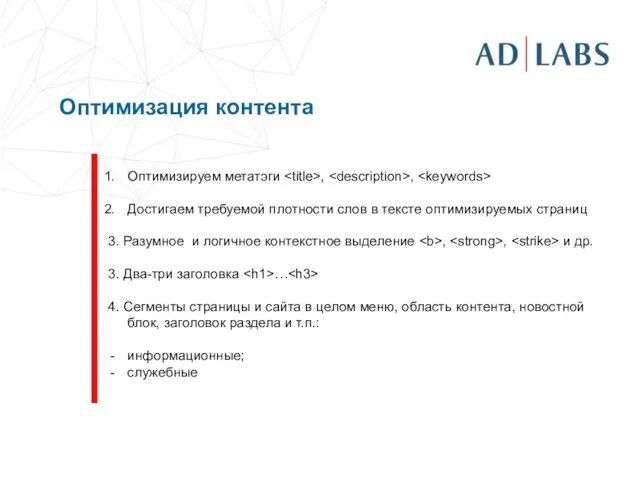 AD|LABS

Оптимизация контента

1. Оптимизируем метатэги <title>, <description>, <keywords>

2. Достигаем требуемой плотности слов в тексте оптимизируемых страниц

3. Разумное и логичное контекстное выделение <b>, <strong>, <strike> и др.

3. Два-три заголовка <h1>…<h3>

4. Сегменты страницы и сайта в целом меню, область контента, новостной блок, заголовок раздела и т.п.:

- информационные;
- служебные